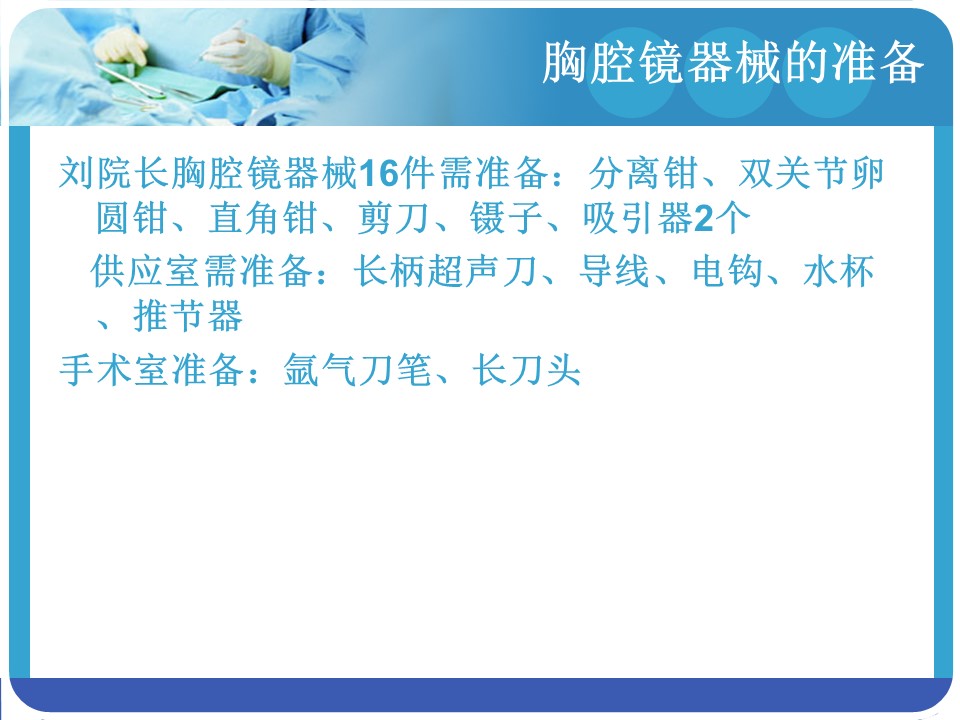 胸腔镜器械的准备

刘院长胸腔镜器械16件需准备：分离钳、双关节卵圆钳、直角钳、剪刀、镊子、吸引器2个

供应室需准备：长柄超声刀、导线、电钩、水杯、推节器

手术室准备：氩气刀笔、长刀头